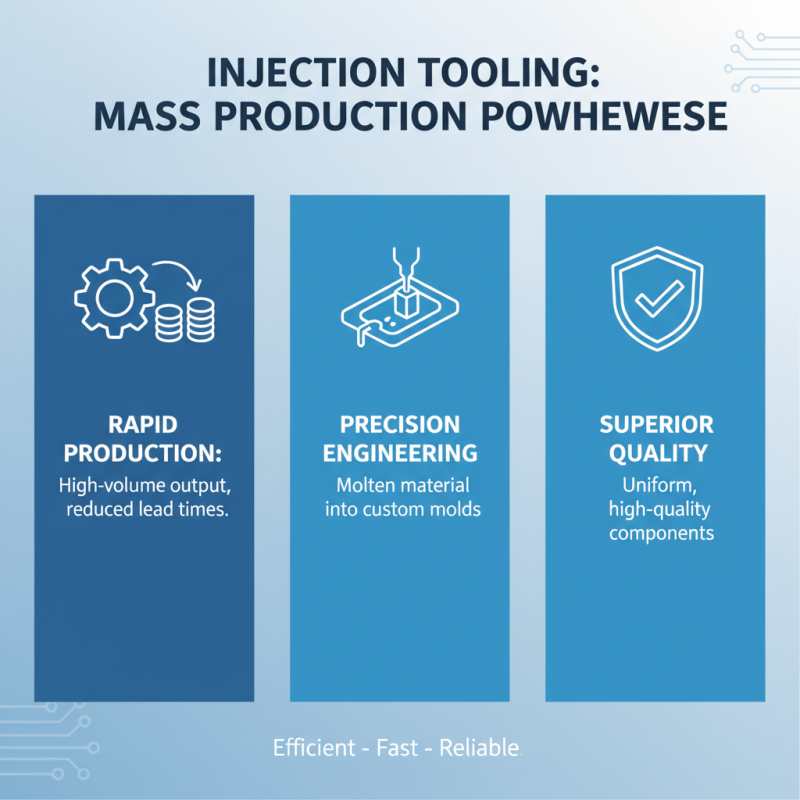 INJECTION TOOLING:
MASS PRODUCTION POWHEWESE

RAPID PRODUCTION:
High-volume output, reduced lead times.

PRECISION ENGINEERING
Molten material into custom molds

SUPERIOR QUALITY
Uniform, high-quality components

Efficient - Fast - Reliable